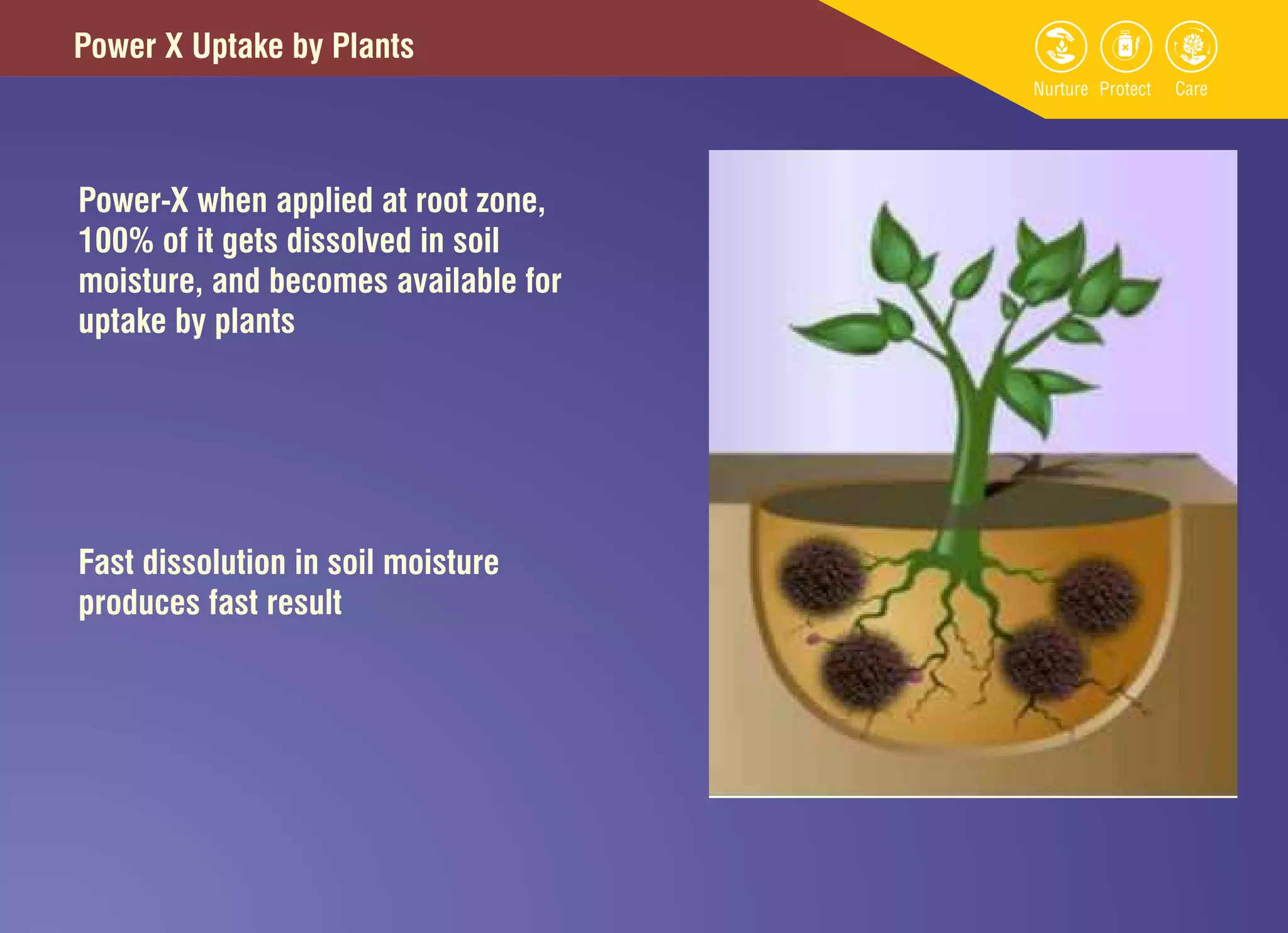 Power X Uptake by Plants

Nurture Protect Care

Power-X when applied at root zone, 100% of it gets dissolved in soil moisture, and becomes available for uptake by plants

Fast dissolution in soil moisture produces fast result